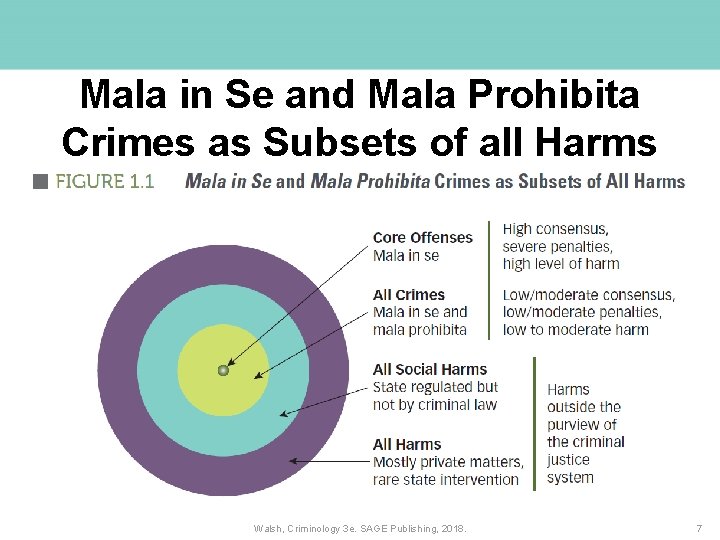 Mala in Se and Mala Prohibita Crimes as Subsets of all Harms

FIGURE 1.1 Mala in Se and Mala Prohibita Crimes as Subsets of All Harms

Core Offenses
Mala in se

High consensus, severe penalties, high level of harm

All Crimes
Mala in se and mala prohibita

Low/moderate consensus, low/moderate penalties, low to moderate harm

All Social Harms
State regulated but not by criminal law

All Harms
Mostly private matters, rare state intervention

Harms outside the purview of the criminal justice system

Walsh, Criminology 3e. SAGE Publishing, 2018.

7